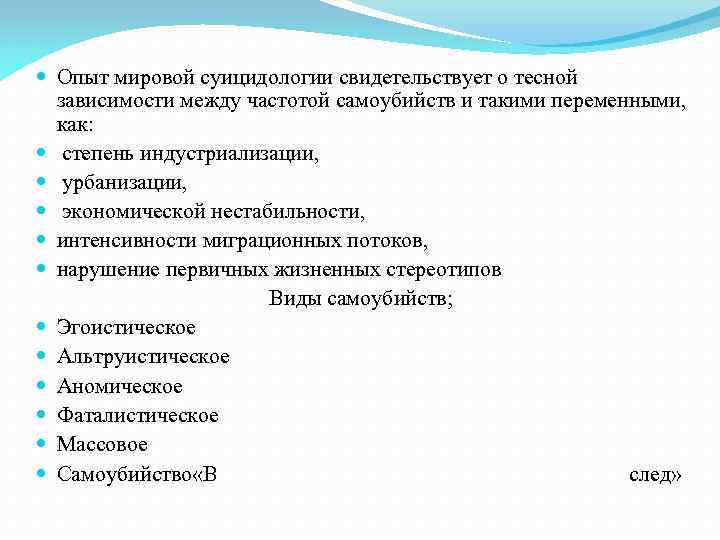 Опыт мировой суицидологии свидетельствует о тесной зависимости между частотой самоубийств и такими переменными, как:

степень индустриализации,

урбанизации,

экономической нестабильности,

интенсивности миграционных потоков,

нарушение первичных жизненных стереотипов

Виды самоубийств;

Эгоистическое

Альтруистическое

Аномическое

Фаталистическое

Массовое

Самоубийство«В след»